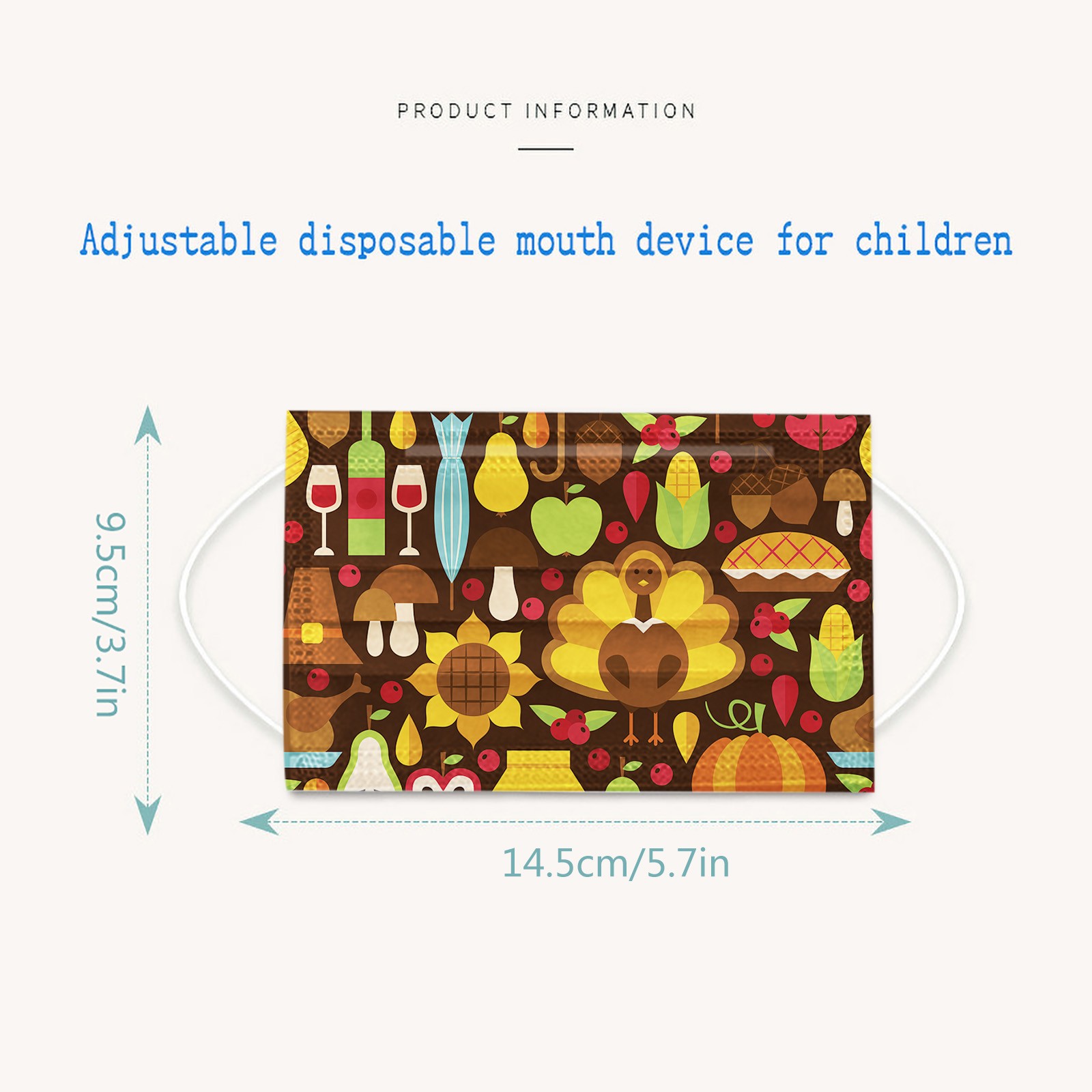 PRODUCT INFORMATION

Adjustable disposable mouth device for children

9.5cm/3.7in

14.5cm/5.7in